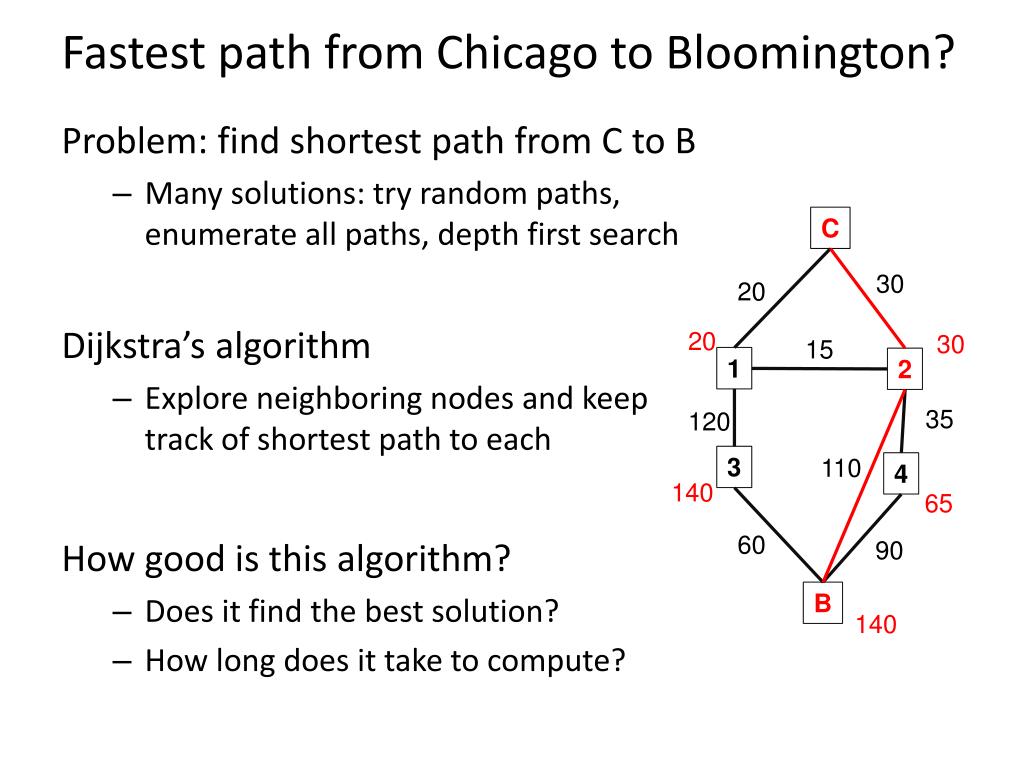 Fastest path from Chicago to Bloomington?

Problem: find shortest path from C to B

– Many solutions: try random paths, enumerate all paths, depth first search

Dijkstra's algorithm

– Explore neighboring nodes and keep track of shortest path to each

How good is this algorithm?

– Does it find the best solution?

– How long does it take to compute?

C
20
30
20
1
15
2
30
120
35
3
110
4
140
65
60
90
B
140